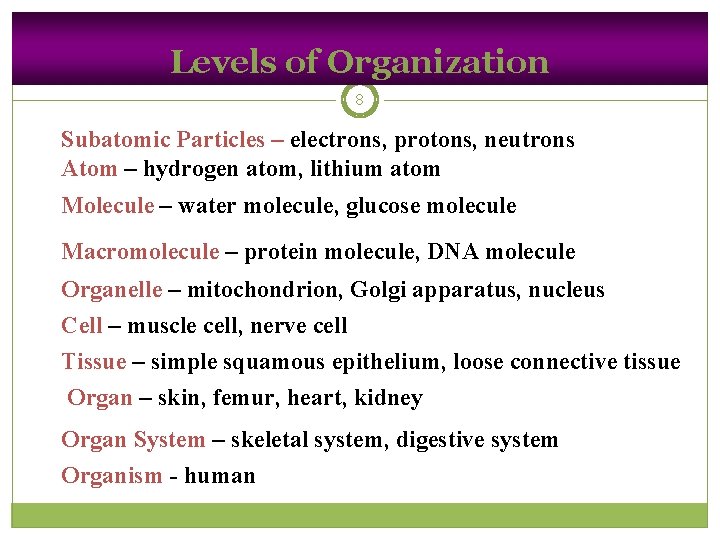 Levels of Organization

8

Subatomic Particles – electrons, protons, neutrons
Atom – hydrogen atom, lithium atom

Molecule – water molecule, glucose molecule

Macromolecule – protein molecule, DNA molecule

Organelle – mitochondrion, Golgi apparatus, nucleus

Cell – muscle cell, nerve cell

Tissue – simple squamous epithelium, loose connective tissue

Organ – skin, femur, heart, kidney

Organ System – skeletal system, digestive system

Organism - human